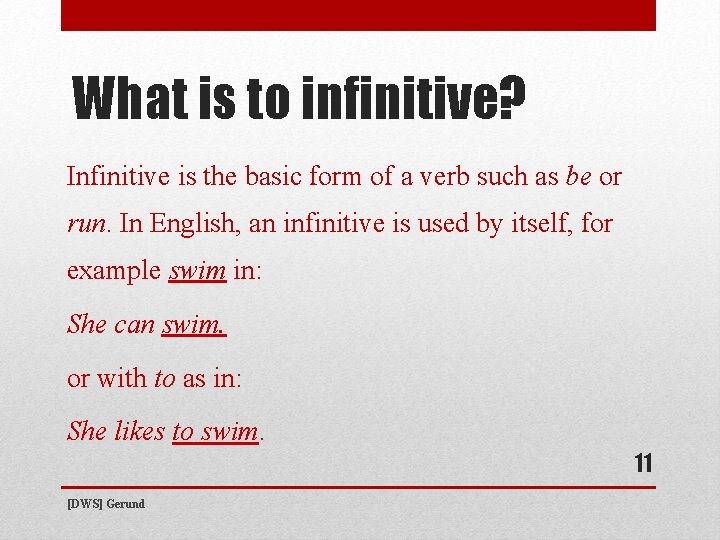 What is to infinitive?

Infinitive is the basic form of a verb such as be or run. In English, an infinitive is used by itself, for example swim in:

She can swim.

or with to as in:

She likes to swim.

11

[DWS] Gerund